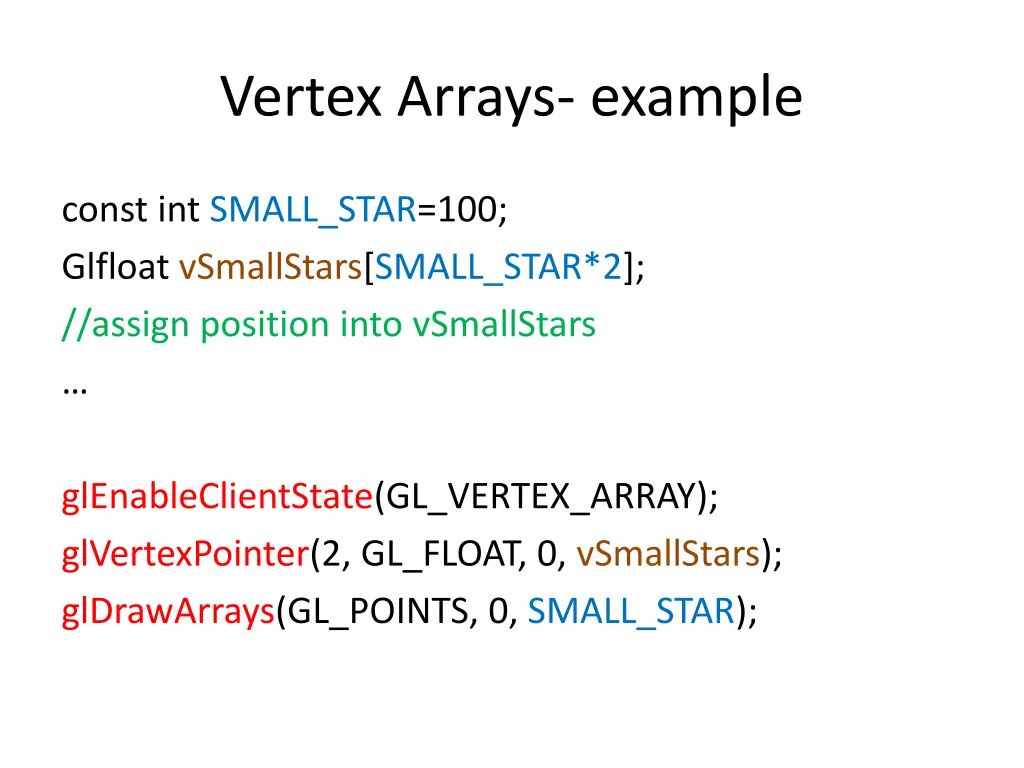 Vertex Arrays- example

const int SMALL_STAR=100;
Glfloat vSmallStars[SMALL_STAR*2];
//assign position into vSmallStars
…

glEnableClientState(GL_VERTEX_ARRAY);
glVertexPointer(2, GL_FLOAT, 0, vSmallStars);
glDrawArrays(GL_POINTS, 0, SMALL_STAR);